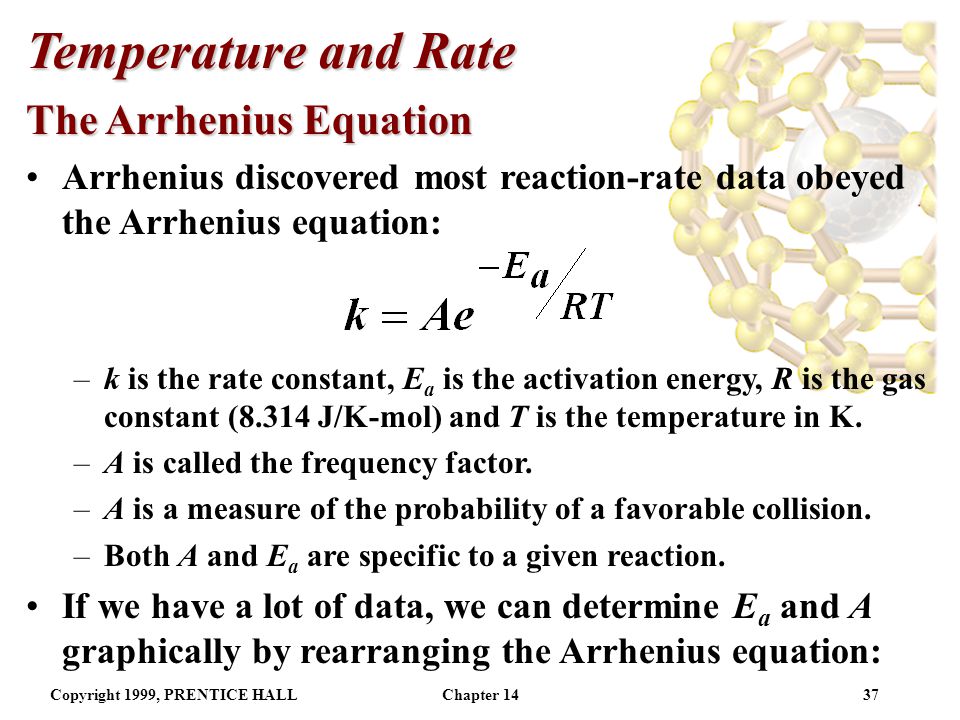 Temperature and Rate

The Arrhenius Equation

• Arrhenius discovered most reaction-rate data obeyed the Arrhenius equation:

$k = Ae^{-E_a/RT}$

– $k$ is the rate constant, $E_a$ is the activation energy, $R$ is the gas constant (8.314 J/K-mol) and $T$ is the temperature in K.

– $A$ is called the frequency factor.

– $A$ is a measure of the probability of a favorable collision.

– Both $A$ and $E_a$ are specific to a given reaction.

• If we have a lot of data, we can determine $E_a$ and $A$ graphically by rearranging the Arrhenius equation:

Copyright 1999, PRENTICE HALL Chapter 14 37